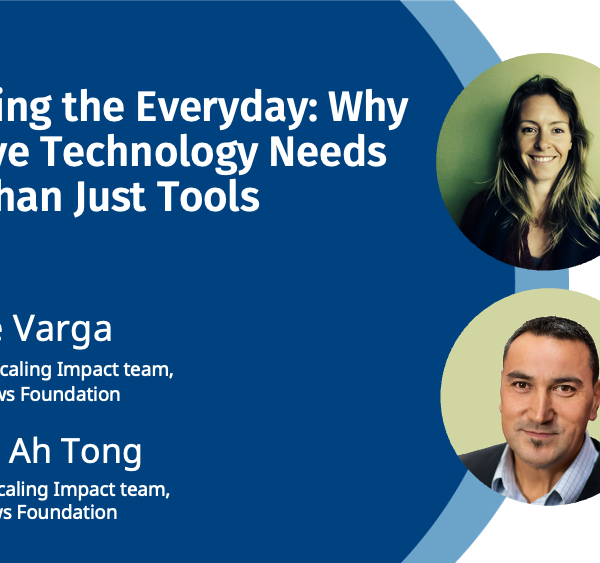 ing the Everyday: Why ve Technology Needs han Just Tools

e Varga
caling Impact team, ws Foundation

Ah Tong
caling Impact team, ws Foundation